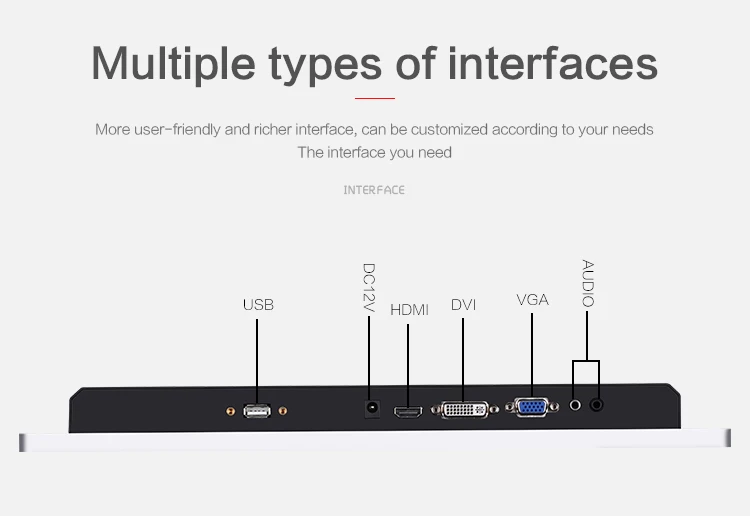 Multiple types of interfaces

More user-friendly and richer interface, can be customized according to your needs
The interface you need

INTERFACE

USB

DC12V

HDMI

DVI

VGA

AUDIO